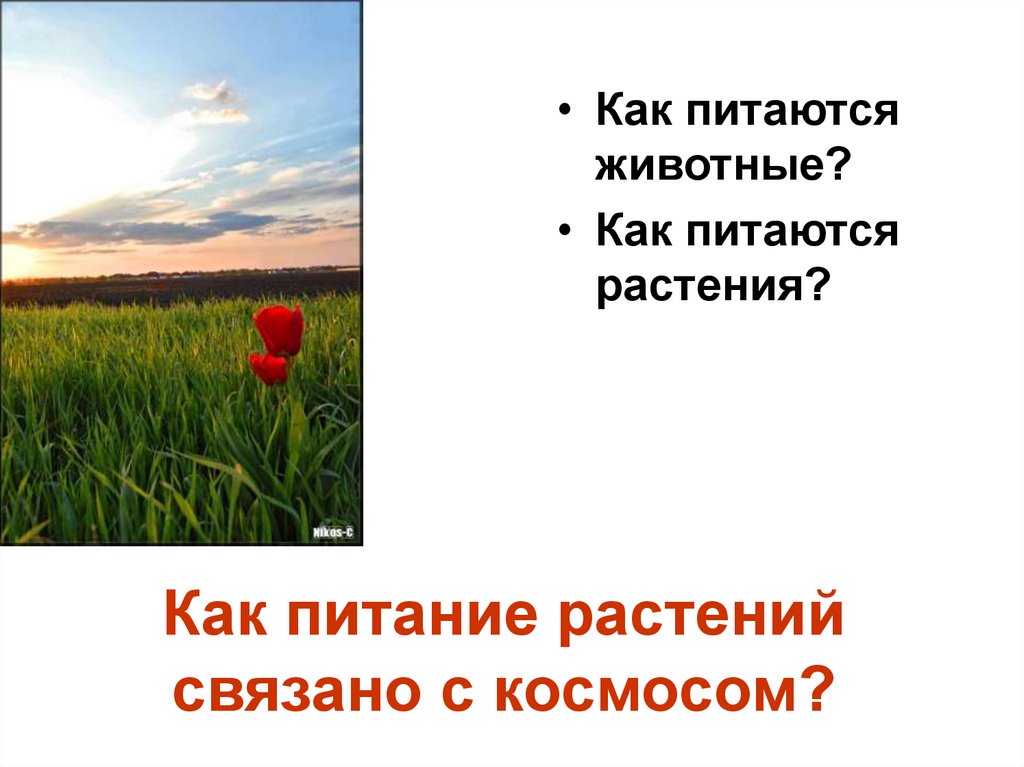 NIKOS-C

• Как питаются животные?
• Как питаются растения?

Как питание растений связано с космосом?